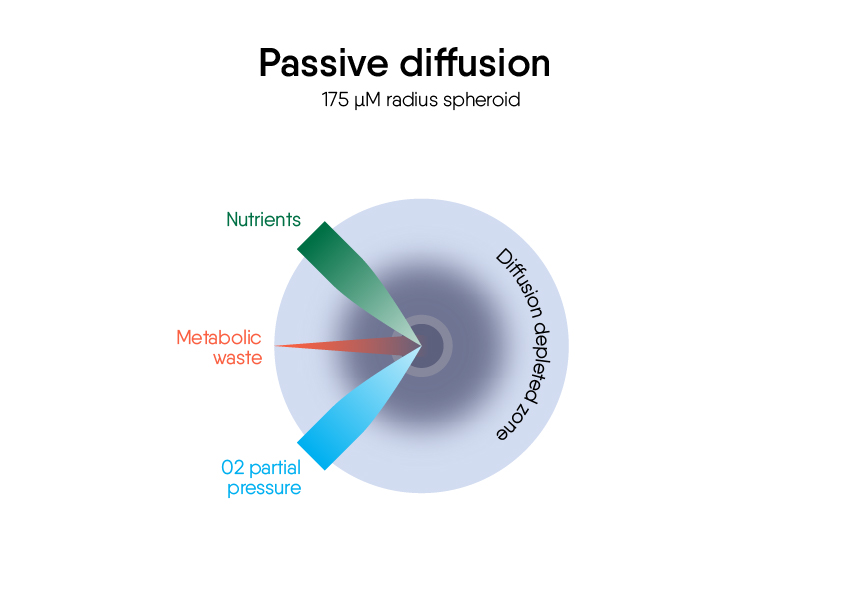 Passive diffusion

175 µM radius spheroid

Nutrients

Metabolic waste

02 partial pressure

Diffusion depleted zone